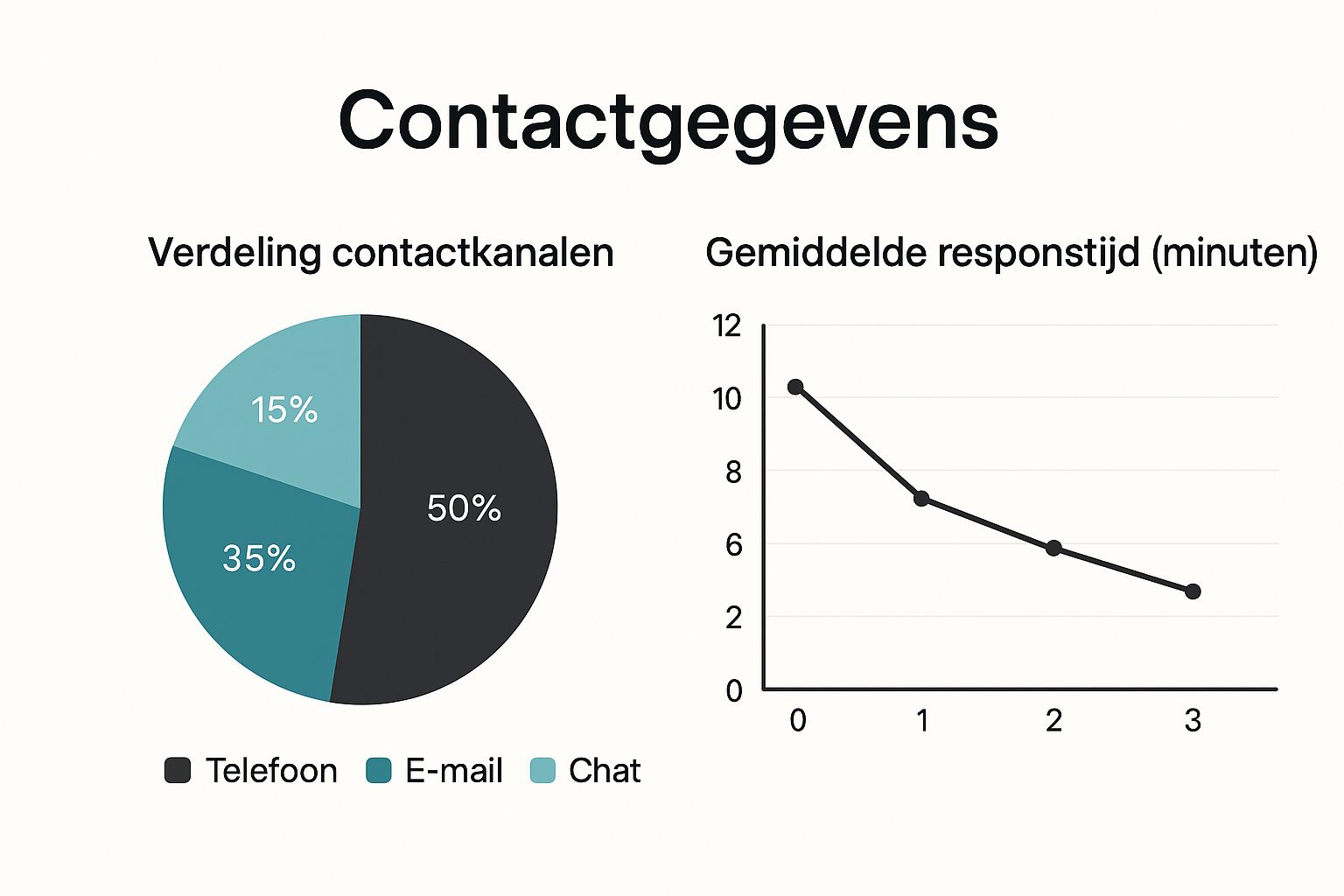 Contactgegevens

Verdeling contactkanalen

15%

50%

35%

Telefoon E-mail Chat

Gemiddelde responstijd (minuten)

12
10
8
6
2
0

0 1 2 3